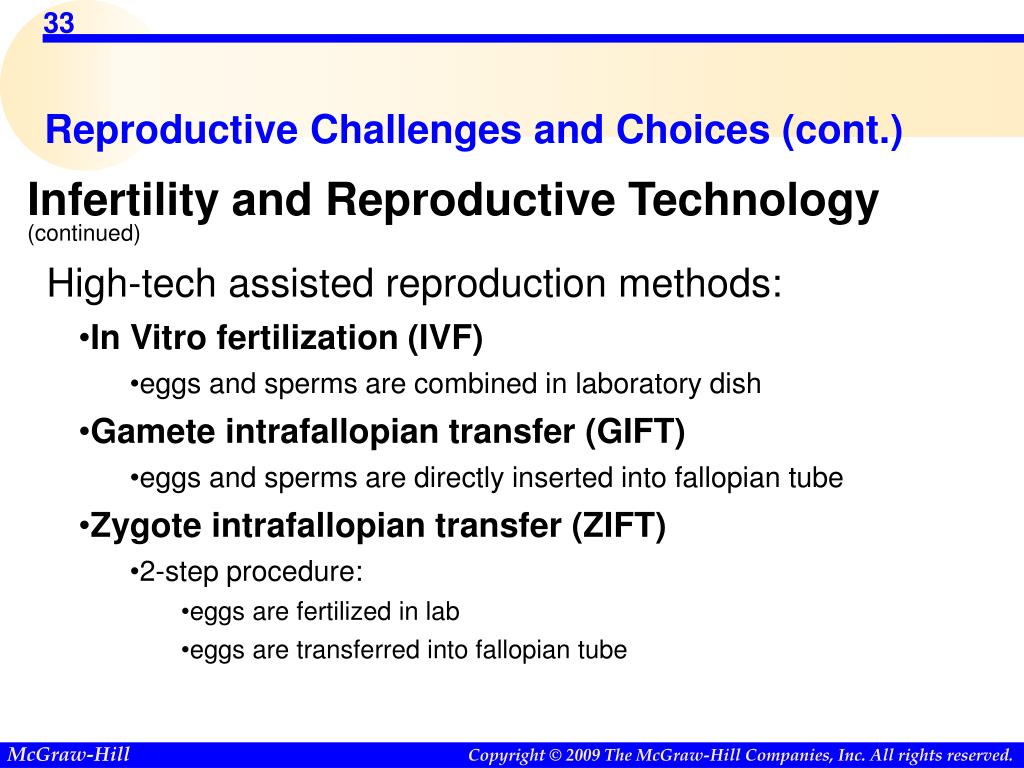 33

Reproductive Challenges and Choices (cont.)

Infertility and Reproductive Technology
(continued)

High-tech assisted reproduction methods:

•In Vitro fertilization (IVF)

•eggs and sperms are combined in laboratory dish

•Gamete intrafallopian transfer (GIFT)

•eggs and sperms are directly inserted into fallopian tube

•Zygote intrafallopian transfer (ZIFT)

•2-step procedure:

•eggs are fertilized in lab

•eggs are transferred into fallopian tube

McGraw-Hill

Copyright © 2009 The McGraw-Hill Companies, Inc. All rights reserved.